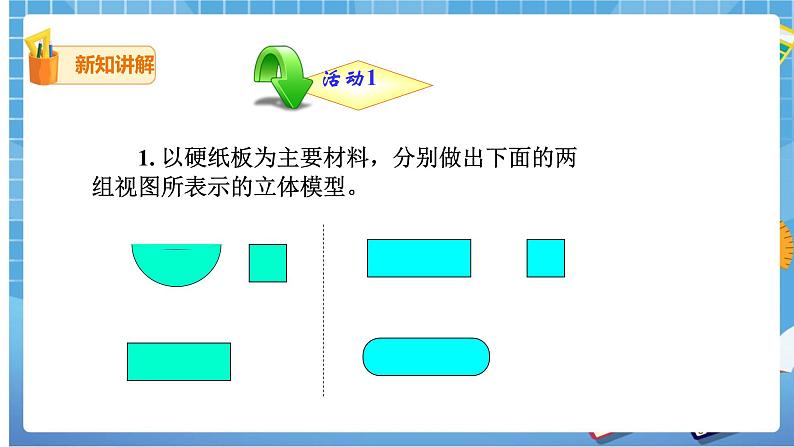 新知讲解

活动1

1. 以硬纸板为主要材料，分别做出下面的两组视图所表示的立体模型。